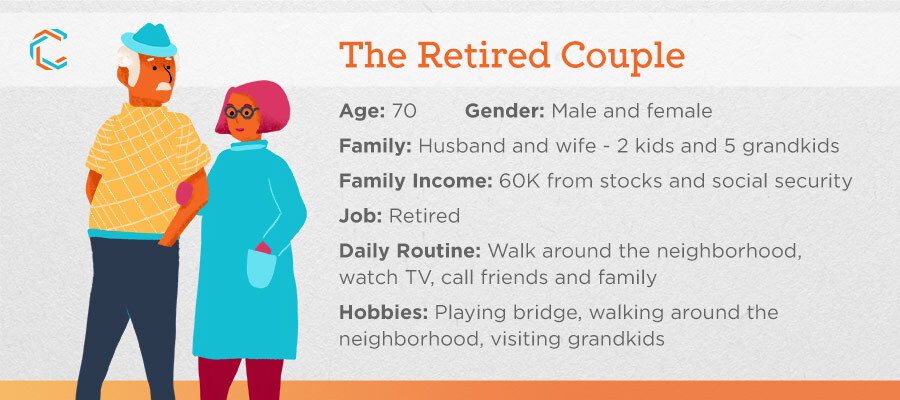 The Retired Couple

Age: 70 Gender: Male and female

Family: Husband and wife - 2 kids and 5 grandkids

Family Income: 60K from stocks and social security

Job: Retired

Daily Routine: Walk around the neighborhood, watch TV, call friends and family

Hobbies: Playing bridge, walking around the neighborhood, visiting grandkids